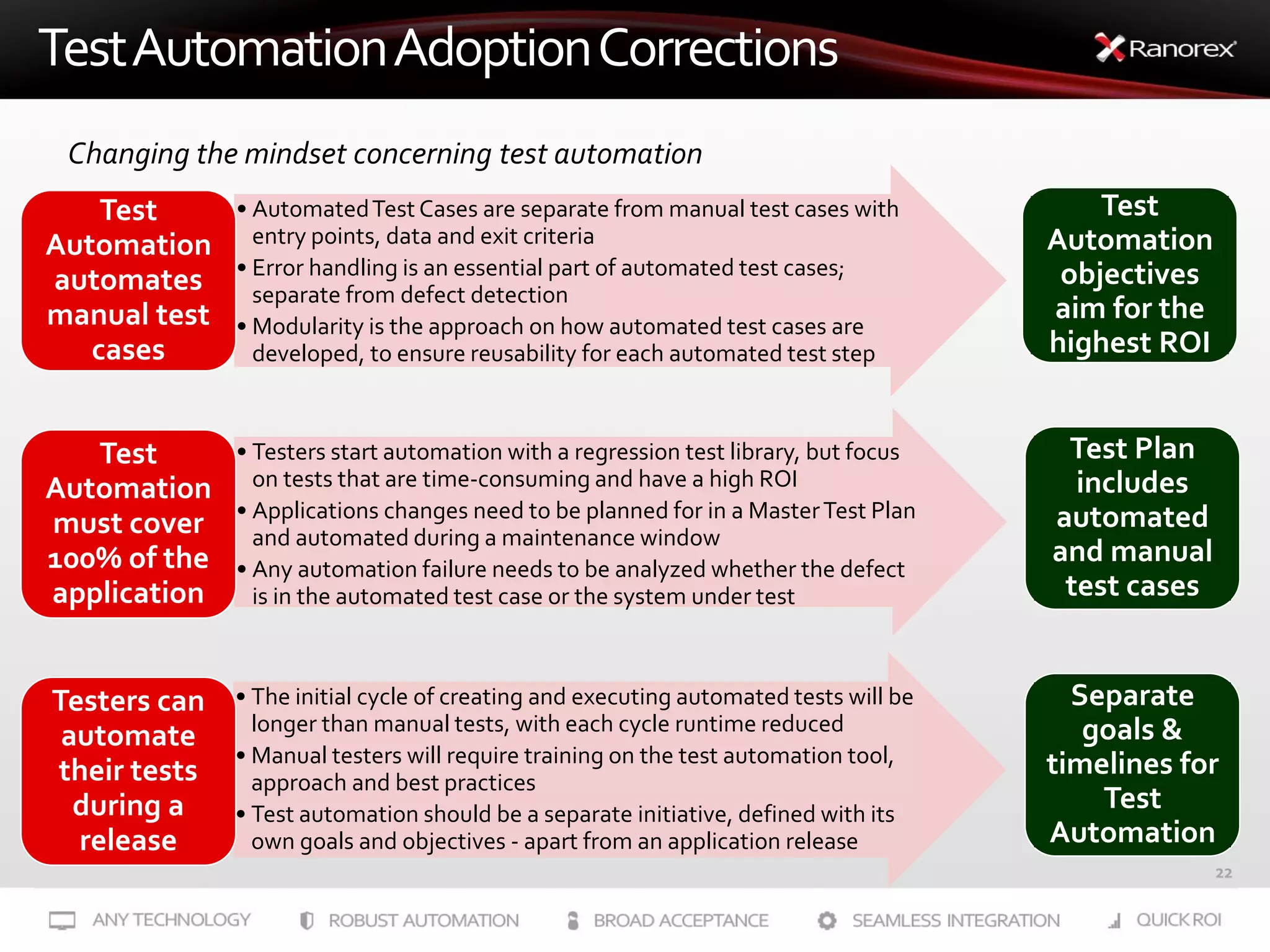 Test Automation Adoption Corrections

Ranorex

Changing the mindset concerning test automation

Test Automation automates manual test cases

• Automated Test Cases are separate from manual test cases with entry points, data and exit criteria
• Error handling is an essential part of automated test cases; separate from defect detection
• Modularity is the approach on how automated test cases are developed, to ensure reusability for each automated test step

Test Automation objectives aim for the highest ROI

Test Automation must cover 100% of the application

• Testers start automation with a regression test library, but focus on tests that are time-consuming and have a high ROI
• Applications changes need to be planned for in a Master Test Plan and automated during a maintenance window
• Any automation failure needs to be analyzed whether the defect is in the automated test case or the system under test

Test Plan includes automated and manual test cases

Testers can automate their tests during a release

• The initial cycle of creating and executing automated tests will be longer than manual tests, with each cycle runtime reduced
• Manual testers will require training on the test automation tool, approach and best practices
• Test automation should be a separate initiative, defined with its own goals and objectives - apart from an application release

Separate goals & timelines for Test Automation

22

ANY TECHNOLOGY ROBUST AUTOMATION BROAD ACCEPTANCE SEAMLESS INTEGRATION QUICK ROI